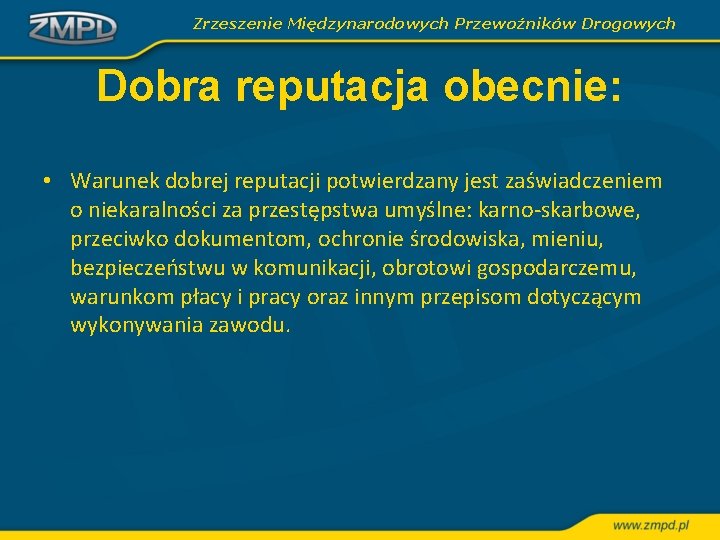 ZMPD

Zrzeszenie Międzynarodowych Przewoźników Drogowych

Dobra reputacja obecnie:

• Warunek dobrej reputacji potwierdzany jest zaświadczeniem o niekaralności za przestępstwa umyślne: karno-skarbowe, przeciwko dokumentom, ochronie środowiska, mieniu, bezpieczeństwu w komunikacji, obrotowi gospodarczemu, warunkom płacy i pracy oraz innym przepisom dotyczącym wykonywania zawodu.

www.zmpd.pl